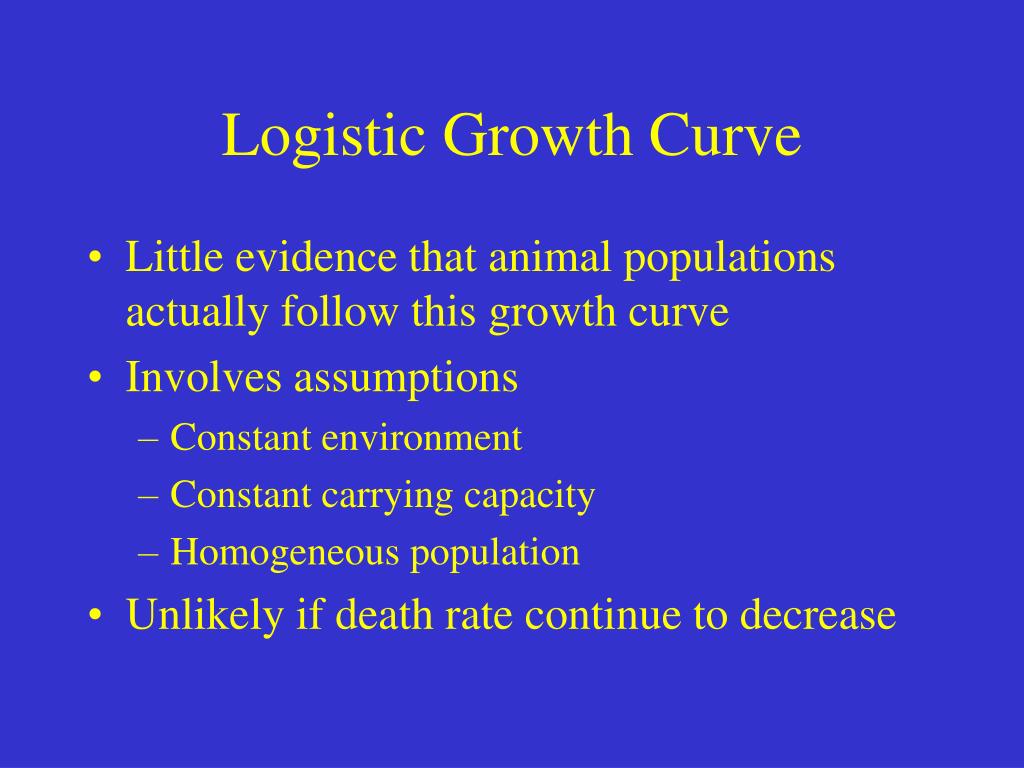 Logistic Growth Curve

• Little evidence that animal populations actually follow this growth curve
• Involves assumptions
– Constant environment
– Constant carrying capacity
– Homogeneous population
• Unlikely if death rate continue to decrease